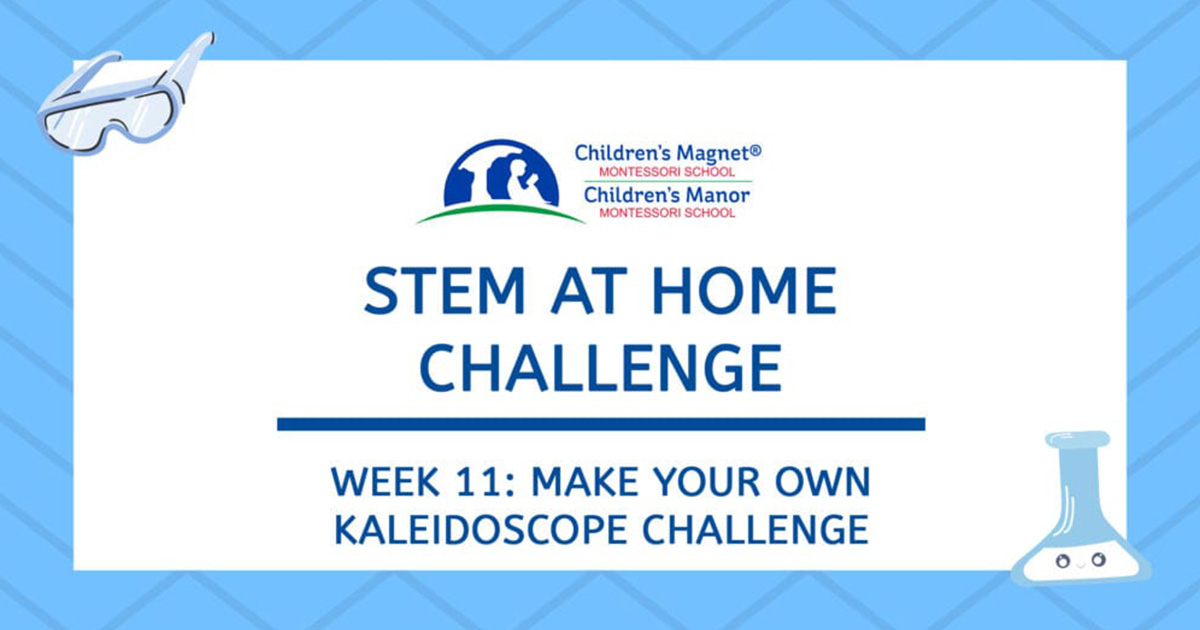 Children's Magnet®
MONTESSORI SCHOOL
Children's Manor
MONTESSORI SCHOOL

STEM AT HOME CHALLENGE

WEEK 11: MAKE YOUR OWN KALEIDOSCOPE CHALLENGE